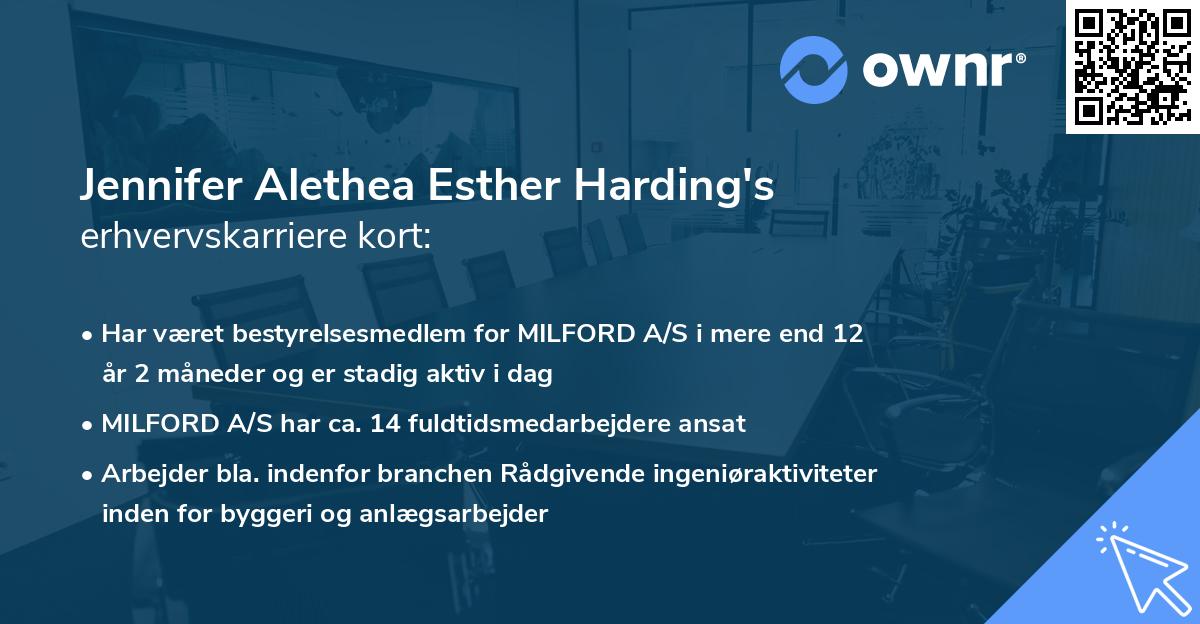 ownr®

Jennifer Alethea Esther Harding's
erhvervskarriere kort:

• Har været bestyrelsesmedlem for MILFORD A/S i mere end 12 år 2 måneder og er stadig aktiv i dag
• MILFORD A/S har ca. 14 fuldtidsmedarbejdere ansat
• Arbejder bla. indenfor branchen Rådgivende ingeniøraktiviteter inden for byggeri og anlægsarbejder